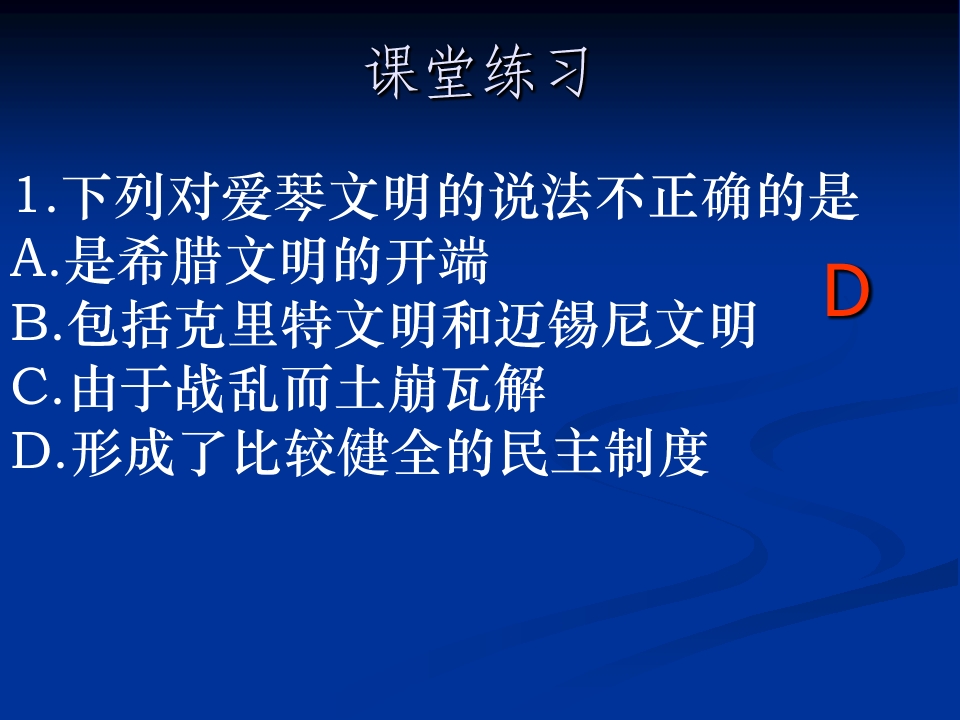 课堂练习

1.下列对爱琴文明的说法不正确的是
A.是希腊文明的开端
B.包括克里特文明和迈锡尼文明
C.由于战乱而土崩瓦解
D.形成了比较健全的民主制度

D